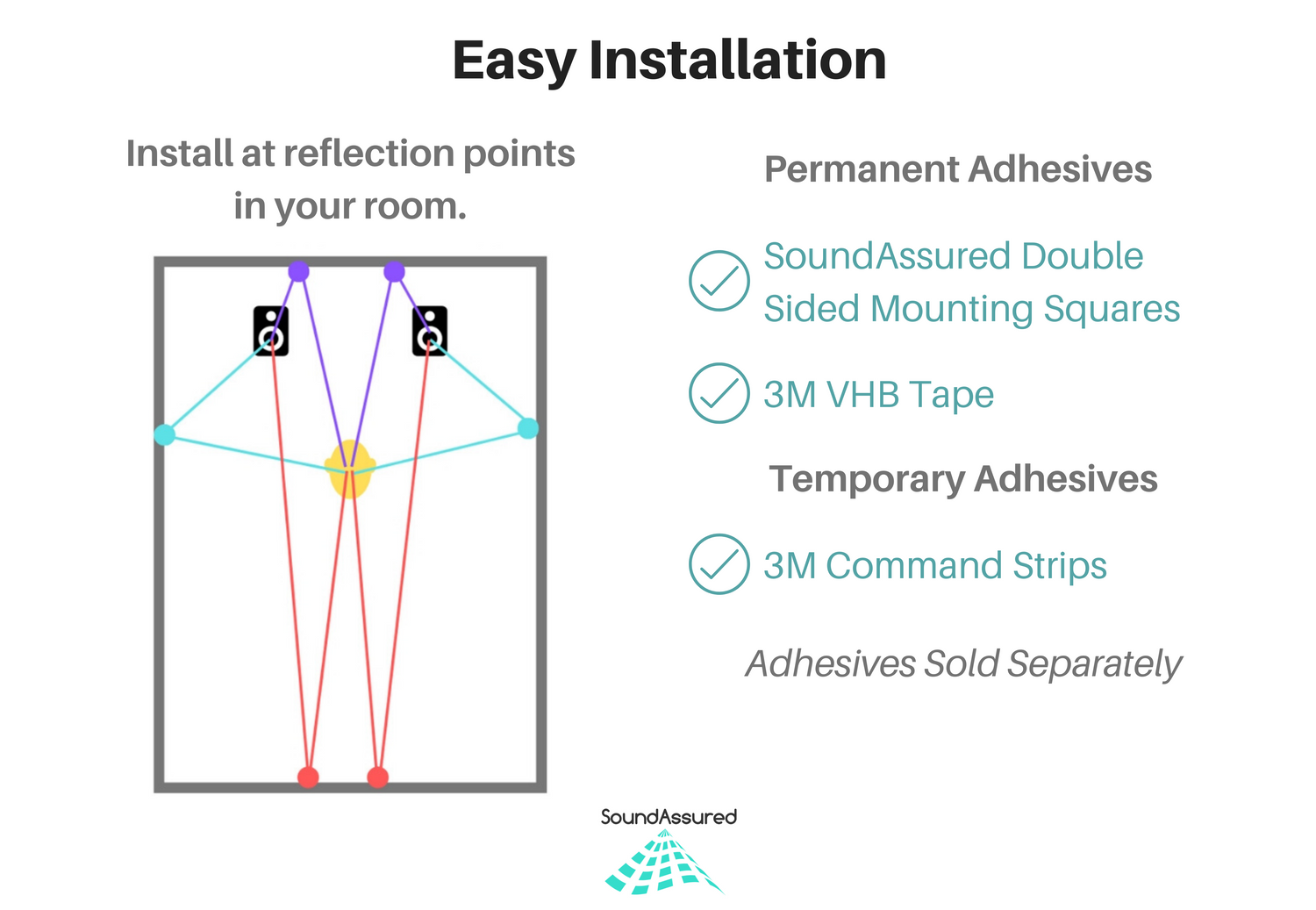 Easy Installation

Install at reflection points in your room.

Permanent Adhesives

SoundAssured Double Sided Mounting Squares

3M VHB Tape

Temporary Adhesives

3M Command Strips

Adhesives Sold Separately

SoundAssured